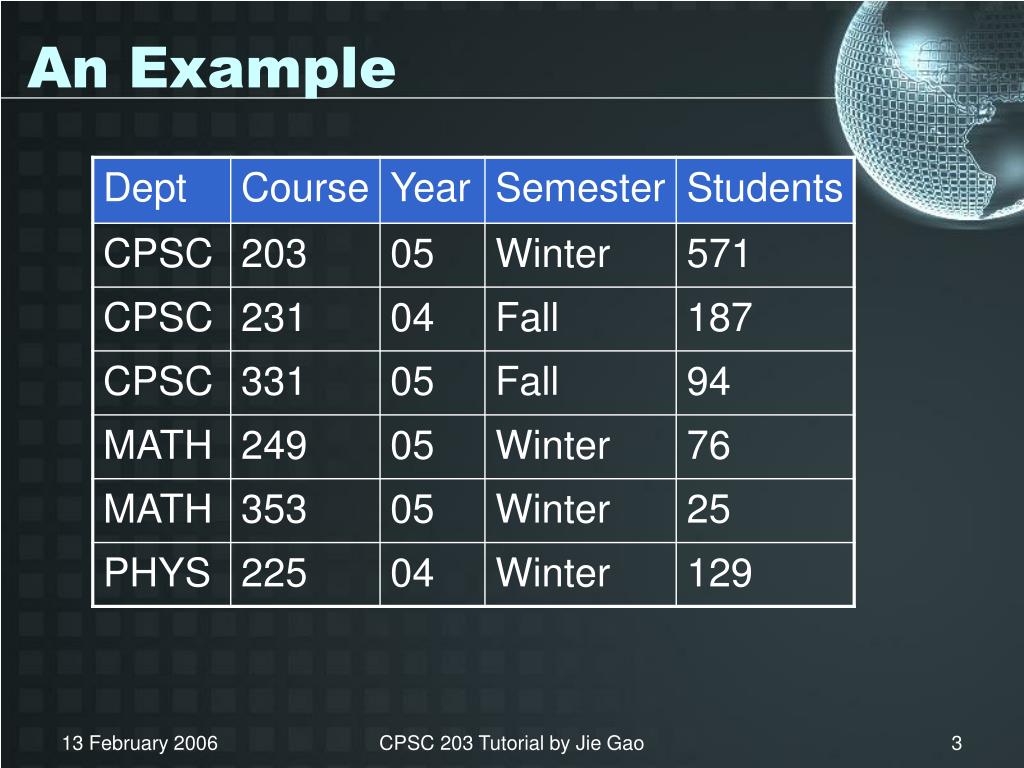 An Example

| Dept | Course | Year | Semester | Students |
|---|---|---|---|---|
| CPSC | 203 | 05 | Winter | 571 |
| CPSC | 231 | 04 | Fall | 187 |
| CPSC | 331 | 05 | Fall | 94 |
| MATH | 249 | 05 | Winter | 76 |
| MATH | 353 | 05 | Winter | 25 |
| PHYS | 225 | 04 | Winter | 129 |

13 February 2006

CPSC 203 Tutorial by Jie Gao

3